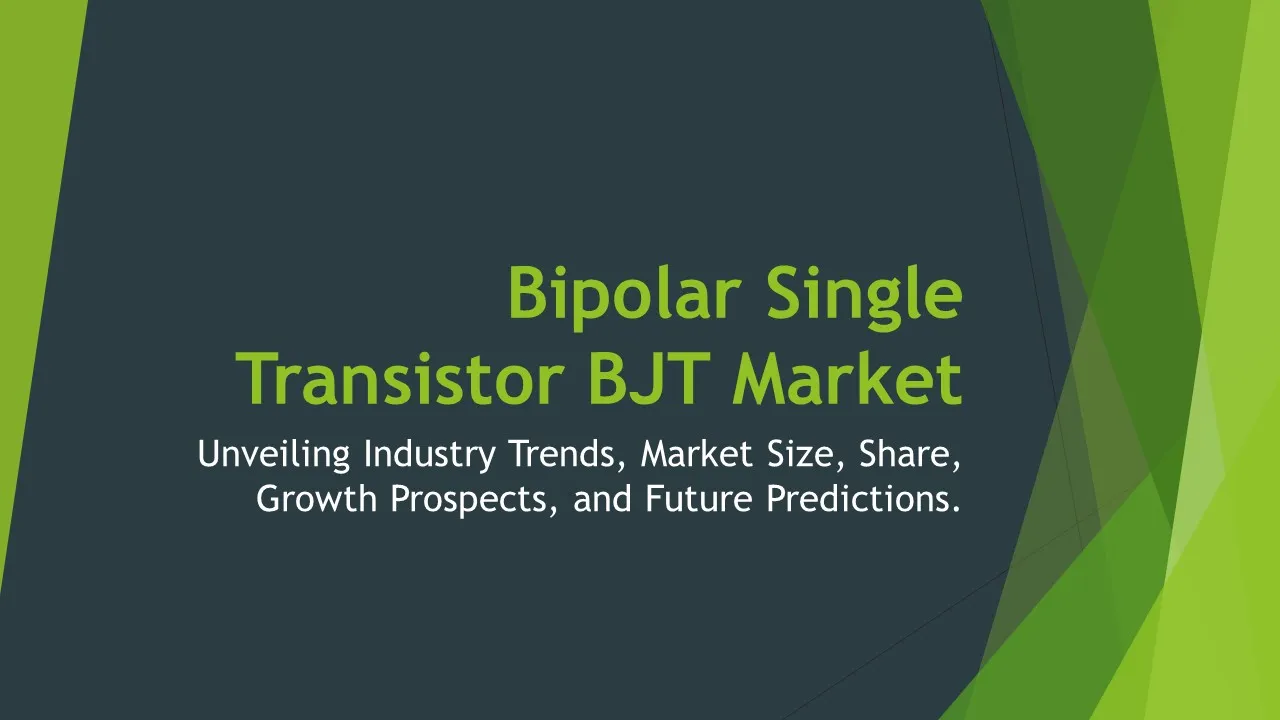 Bipolar Single Transistor BJT Market

Unveiling Industry Trends, Market Size, Share, Growth Prospects, and Future Predictions.